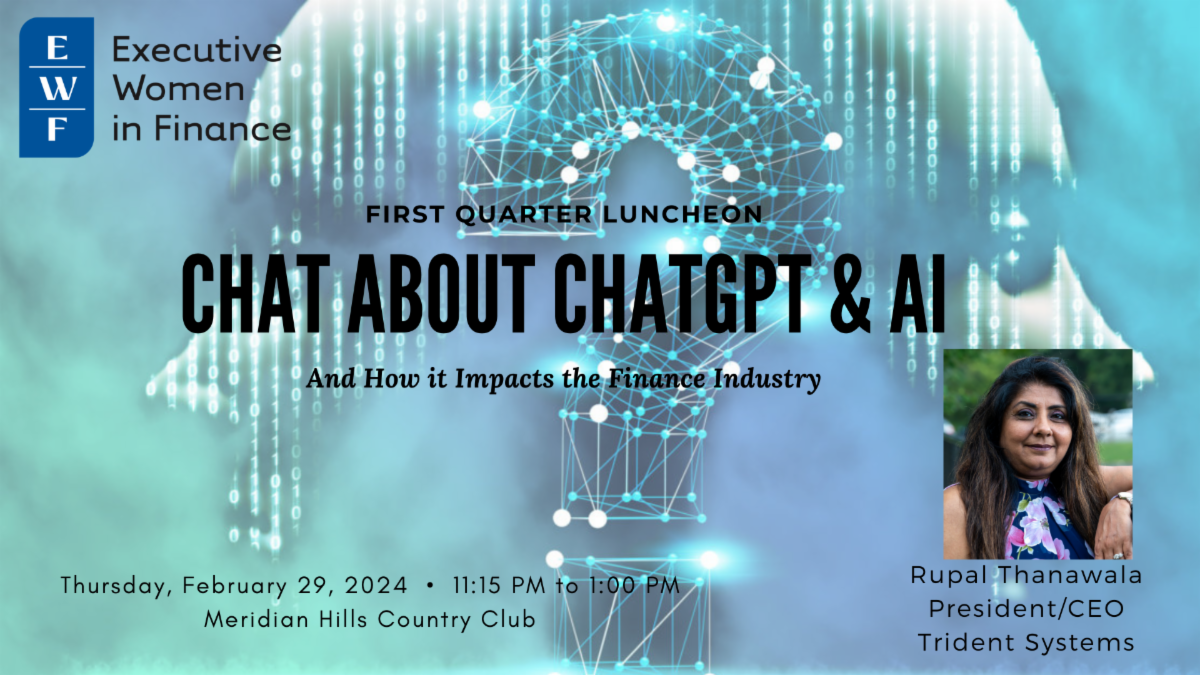 E
W
F
Executive Women in Finance

FIRST QUARTER LUNCHEON

CHAT ABOUT CHATGPT & AI

And How it Impacts the Finance Industry

Thursday, February 29, 2024 • 11:15 PM to 1:00 PM
Meridian Hills Country Club

Rupal Thanawala
President/CEO
Trident Systems